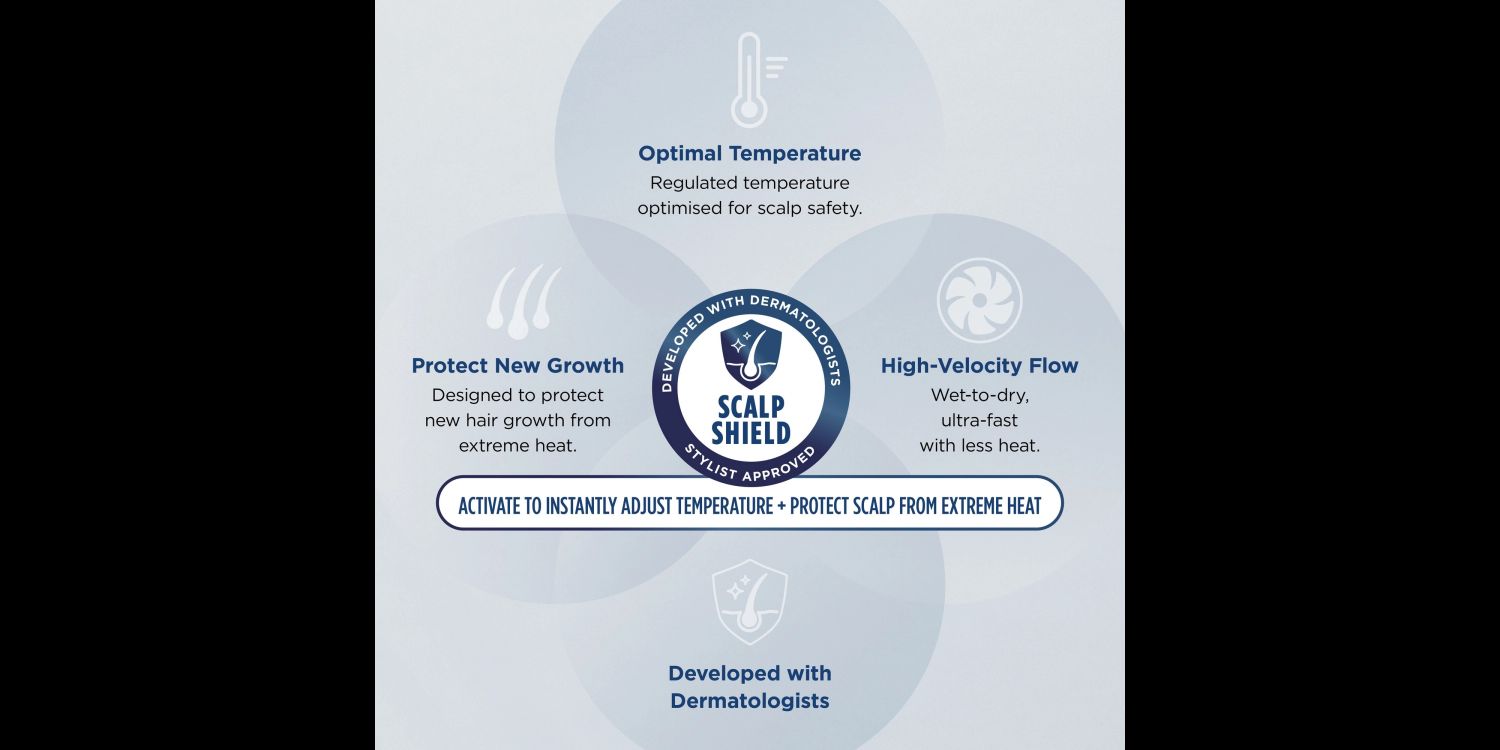 Optimal Temperature
Regulated temperature optimised for scalp safety.

Protect New Growth
Designed to protect new hair growth from extreme heat.

DEVELOPED WITH DERMATOLOGISTS
SCALP SHIELD
STYLIST APPROVED

High-Velocity Flow
Wet-to-dry, ultra-fast with less heat.

ACTIVATE TO INSTANTLY ADJUST TEMPERATURE + PROTECT SCALP FROM EXTREME HEAT

Developed with Dermatologists